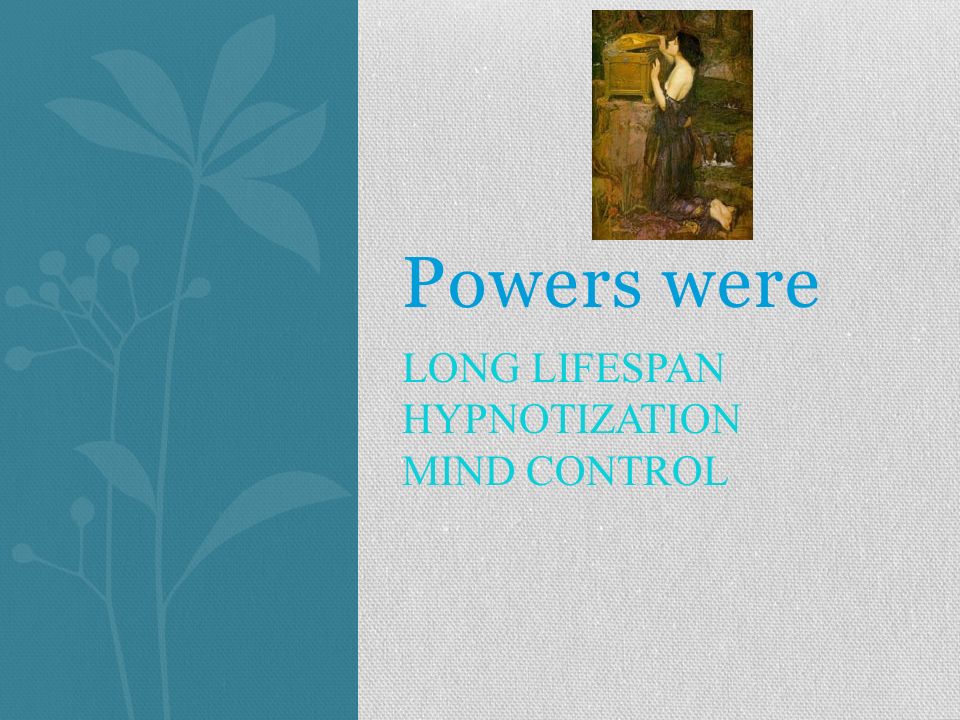 Powers were

LONG LIFESPAN
HYPNOTIZATION
MIND CONTROL